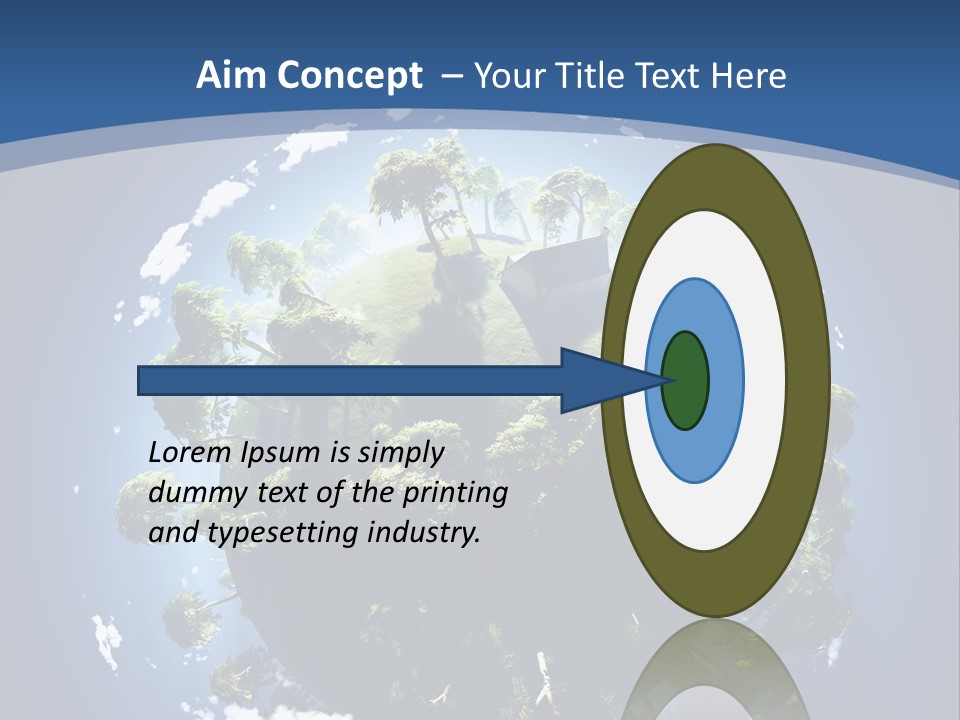 Aim Concept – Your Title Text Here

Lorem Ipsum is simply dummy text of the printing and typesetting industry.